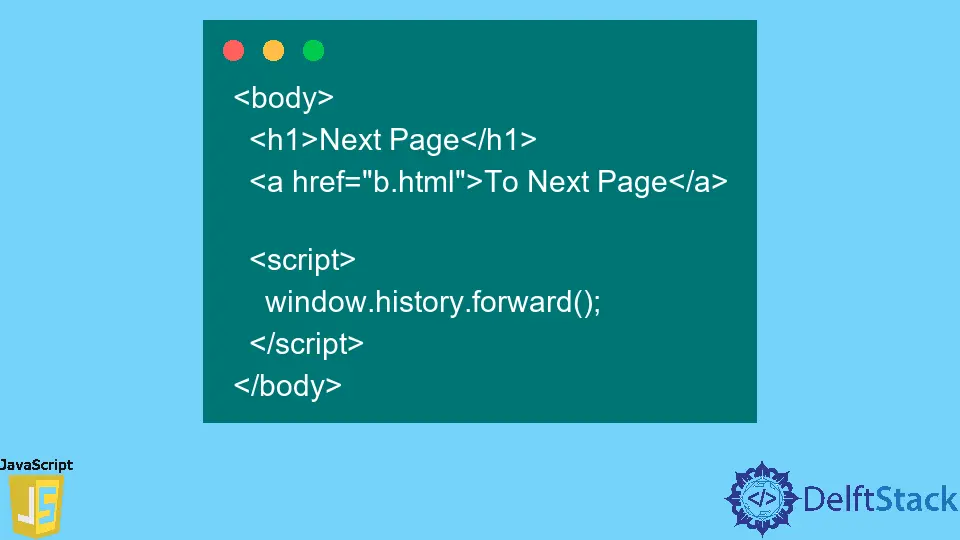 <body>
  <h1>Next Page</h1>
  <a href="b.html">To Next Page</a>

  <script>
    window.history.forward();
  </script>
</body>

JavaScript
JS

</>
DelftStack